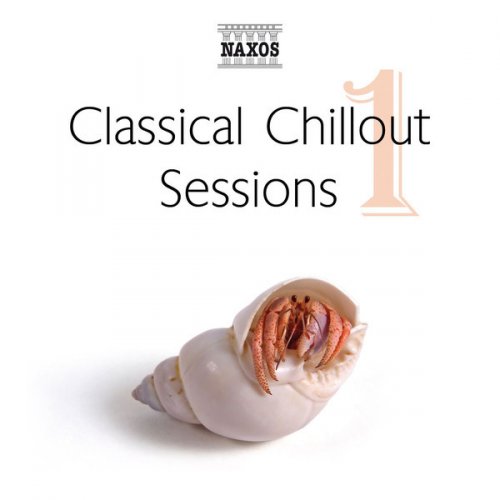 NAXOS

Classical Chillout Sessions 1